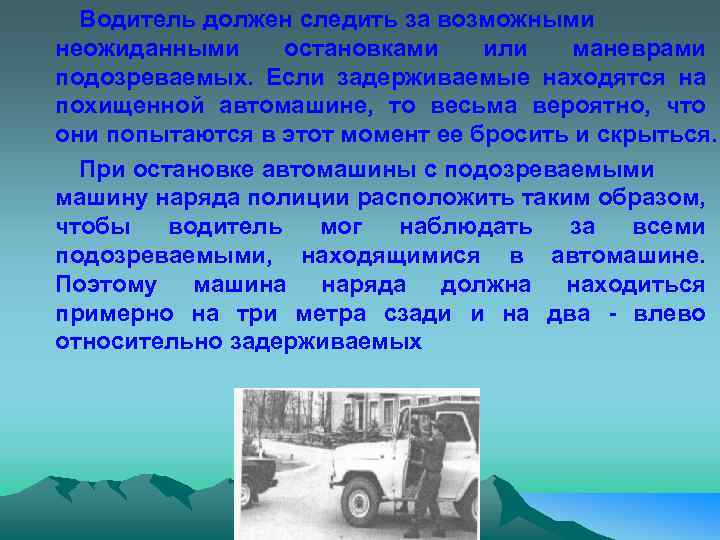 Водитель должен следить за возможными неожиданными остановками или маневрами подозреваемых. Если задерживаемые находятся на похищенной автомашине, то весьма вероятно, что они попытаются в этот момент ее бросить и скрыться.

При остановке автомашины с подозреваемыми машину наряда полиции расположить таким образом, чтобы водитель мог наблюдать за всеми подозреваемыми, находящимися в автомашине. Поэтому машина наряда должна находиться примерно на три метра сзади и на два - влево относительно задерживаемых